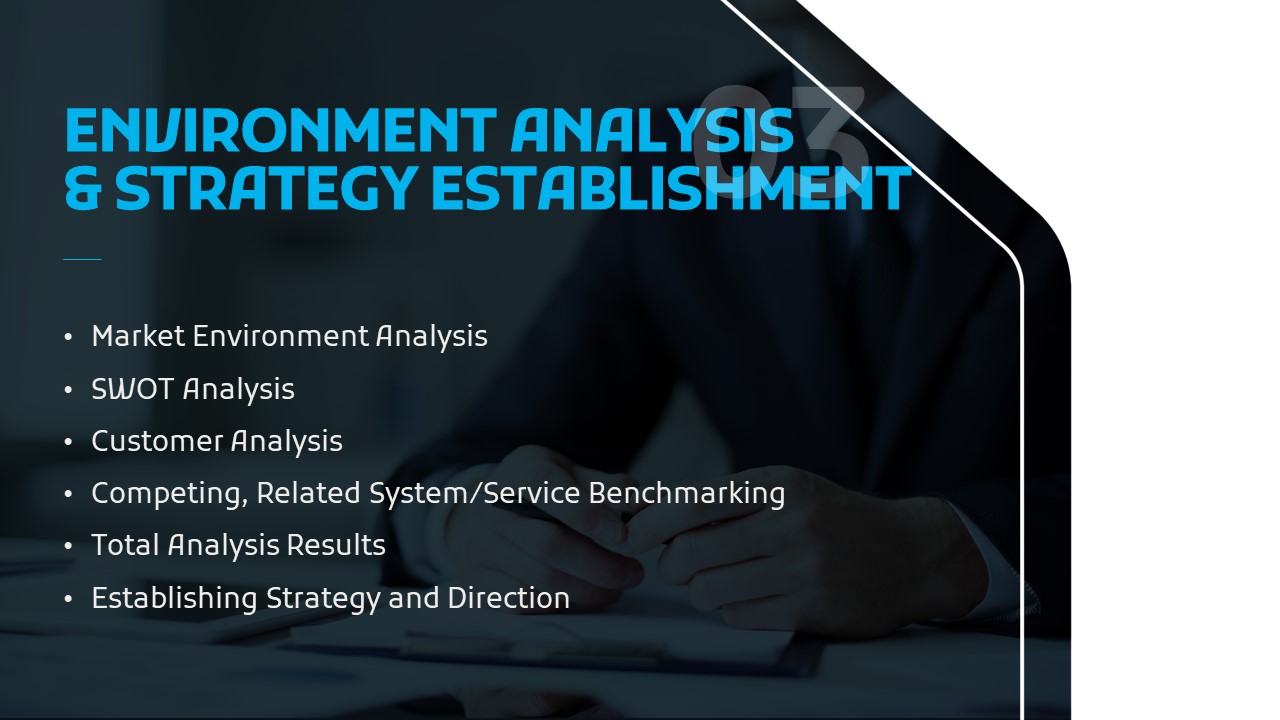 03

ENVIRONMENT ANALYSIS & STRATEGY ESTABLISHMENT

• Market Environment Analysis
• SWOT Analysis
• Customer Analysis
• Competing, Related System/Service Benchmarking
• Total Analysis Results
• Establishing Strategy and Direction